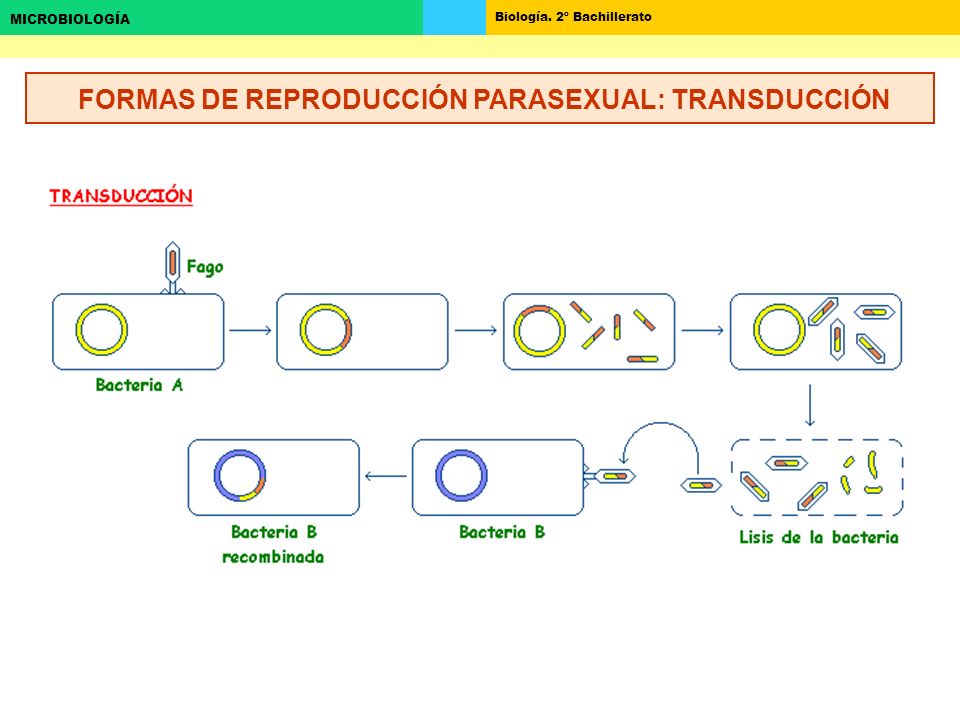 MICROBIOLOGÍA

Biología. 2º Bachillerato

FORMAS DE REPRODUCCIÓN PARASEXUAL: TRANSDUCCIÓN

TRANSDUCCIÓN

Fago

Bacteria A

Lisis de la bacteria

Bacteria B

Bacteria B recombinada